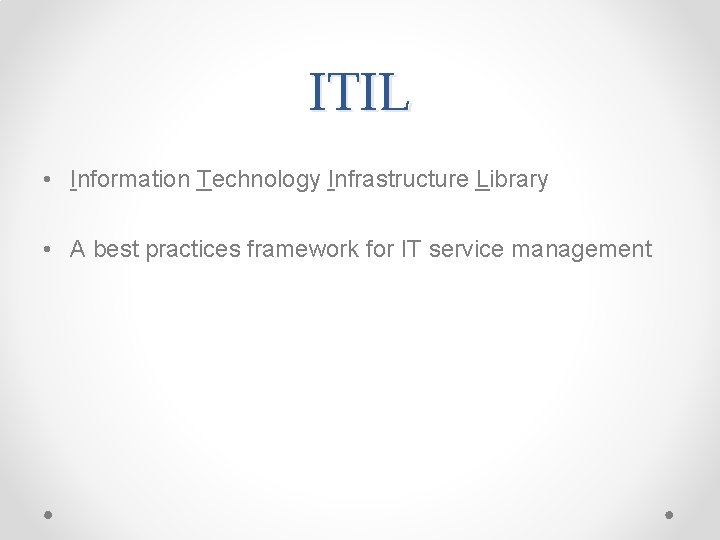 ITIL

• Information Technology Infrastructure Library

• A best practices framework for IT service management